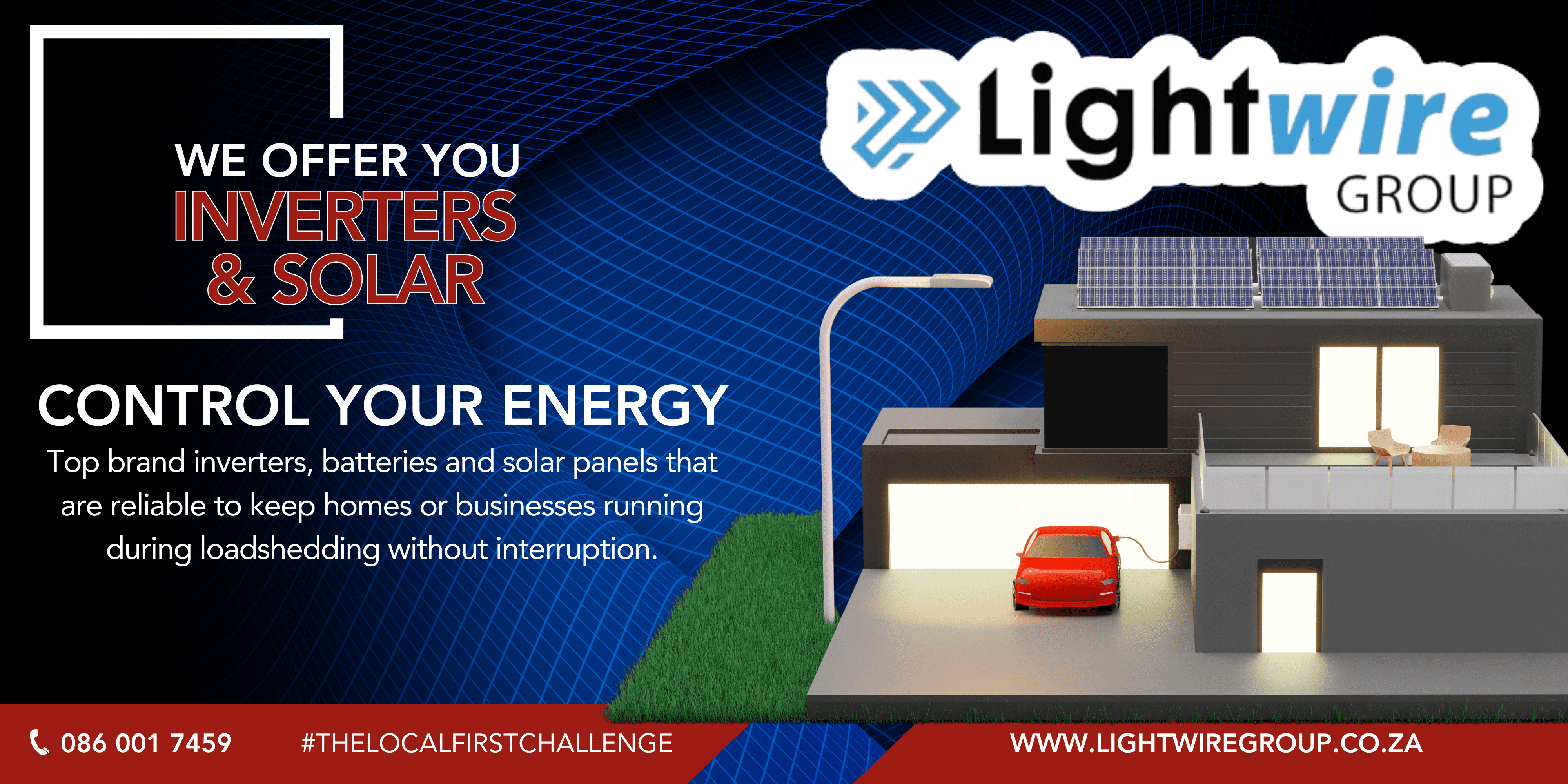 WE OFFER YOU
INVERTERS
& SOLAR

Lightwire
GROUP

CONTROL YOUR ENERGY

Top brand inverters, batteries and solar panels that are reliable to keep homes or businesses running during loadshedding without interruption.

086 001 7459 #THELOCALFIRSTCHALLENGE WWW.LIGHTWIREGROUP.CO.ZA